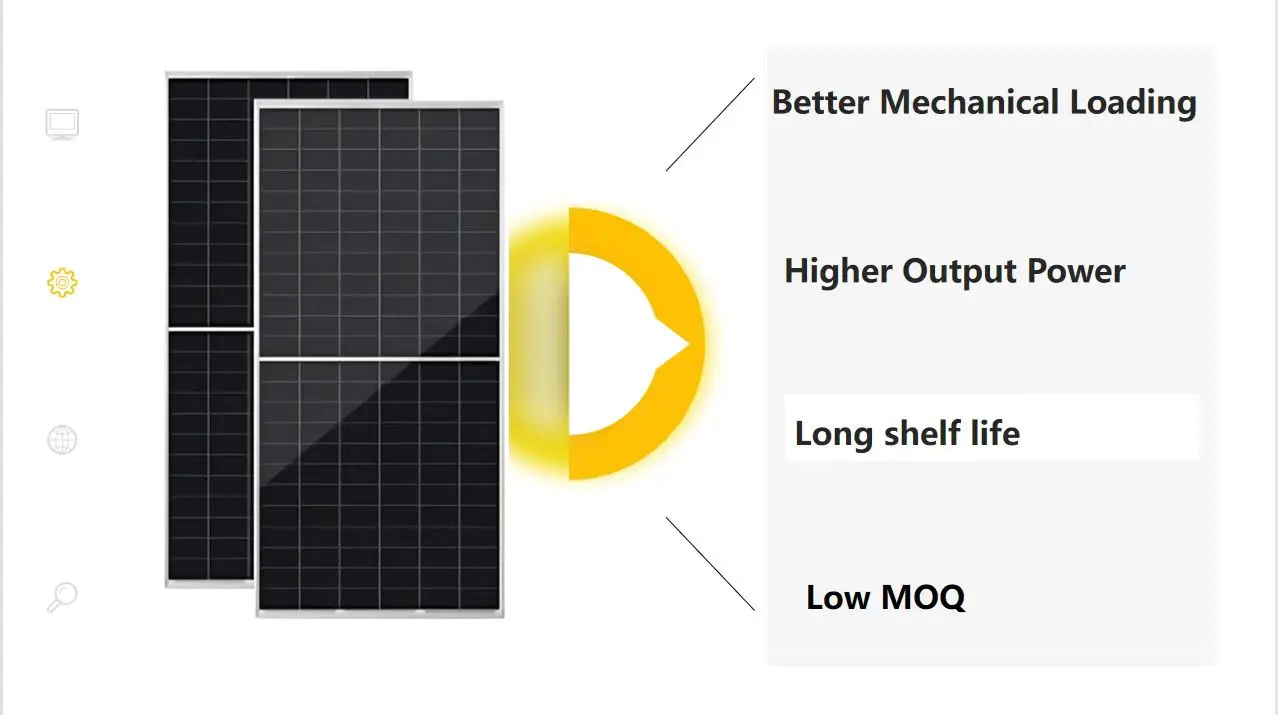 Better Mechanical Loading

Higher Output Power

Long shelf life

Low MOQ